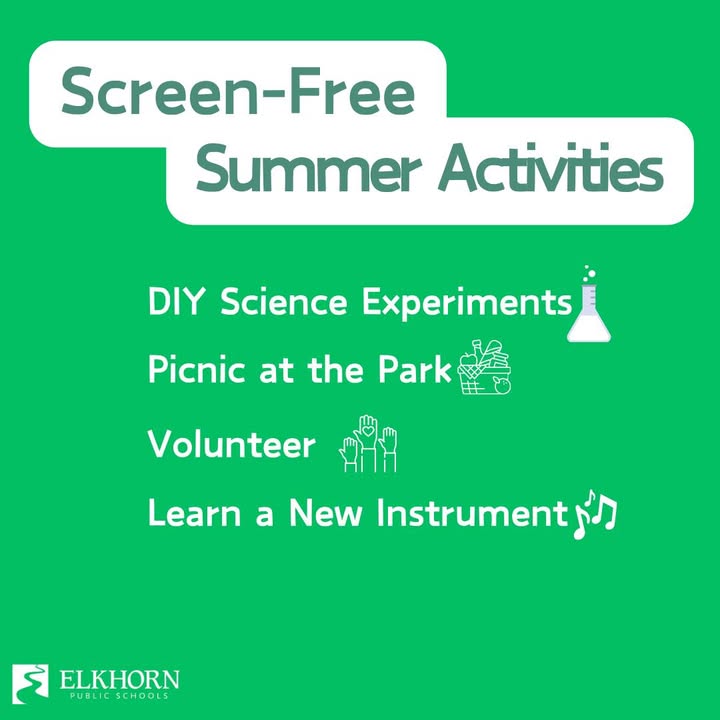 Screen-Free Summer Activities

DIY Science Experiments

Picnic at the Park

Volunteer

Learn a New Instrument

ELKHORN
PUBLIC SCHOOLS